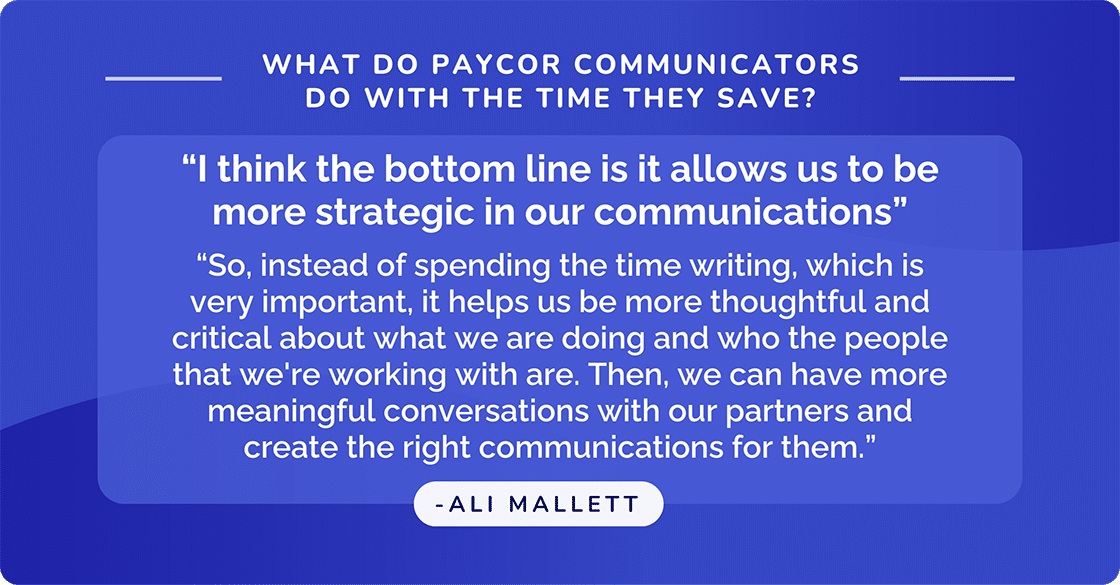 WHAT DO PAYCOR COMMUNICATORS DO WITH THE TIME THEY SAVE?

“I think the bottom line is it allows us to be more strategic in our communications”

“So, instead of spending the time writing, which is very important, it helps us be more thoughtful and critical about what we are doing and who the people that we're working with are. Then, we can have more meaningful conversations with our partners and create the right communications for them.”

-ALI MALLETT